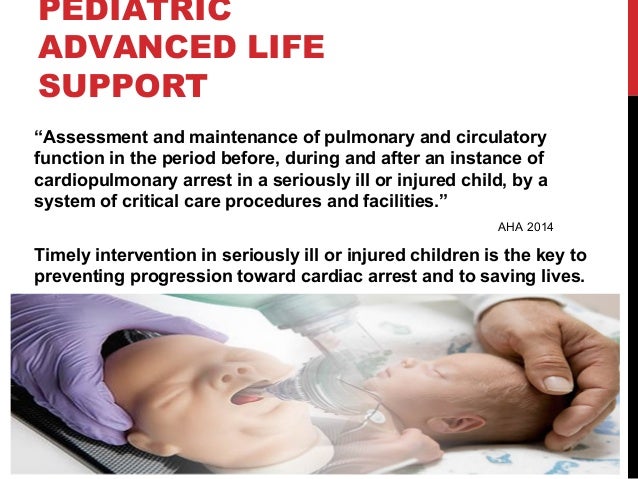 PEDIATRIC ADVANCED LIFE SUPPORT

“Assessment and maintenance of pulmonary and circulatory function in the period before, during and after an instance of cardiopulmonary arrest in a seriously ill or injured child, by a system of critical care procedures and facilities.”

AHA 2014

Timely intervention in seriously ill or injured children is the key to preventing progression toward cardiac arrest and to saving lives.